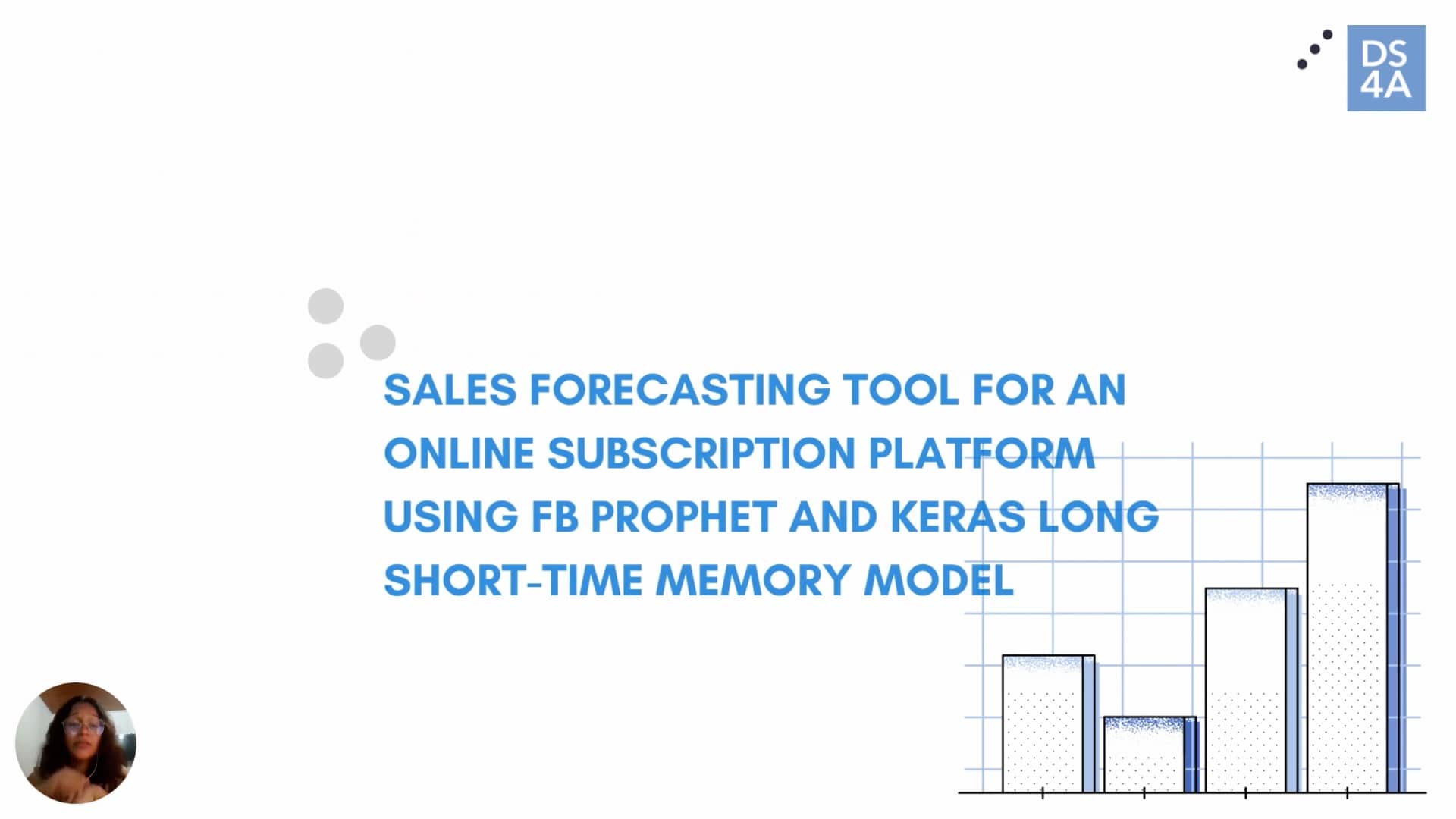 DS
4A

SALES FORECASTING TOOL FOR AN ONLINE SUBSCRIPTION PLATFORM USING FB PROPHET AND KERAS LONG SHORT-TIME MEMORY MODEL